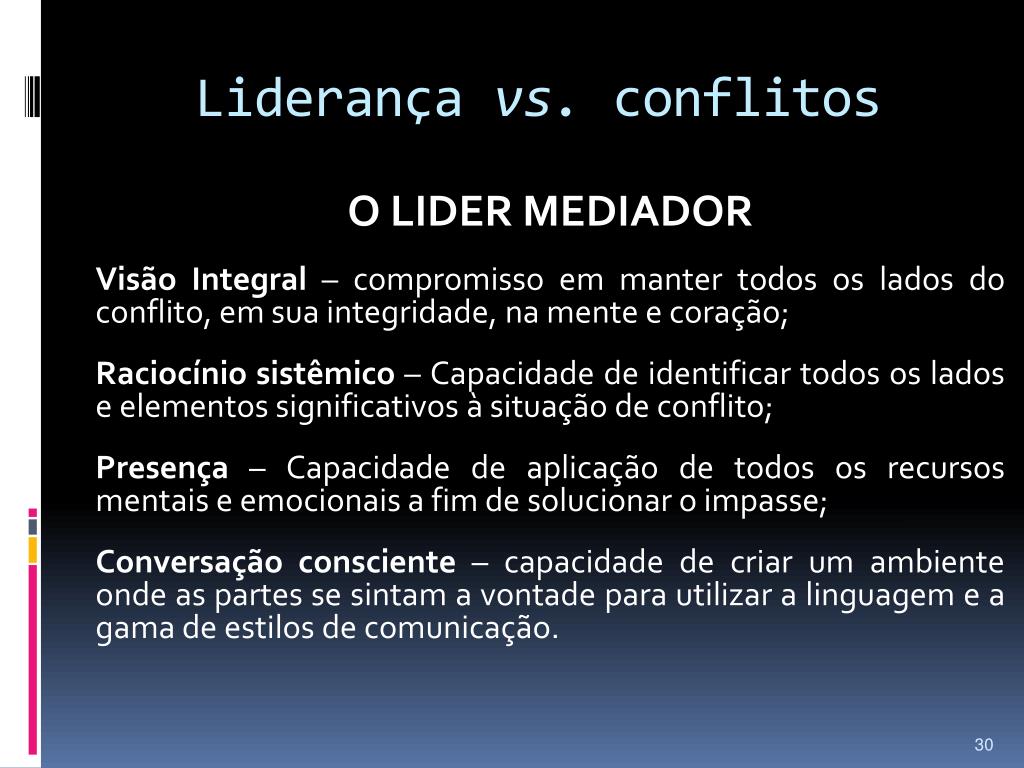 Liderança vs. conflitos

O LIDER MEDIADOR

Visão Integral – compromisso em manter todos os lados do conflito, em sua integridade, na mente e coração;

Raciocínio sistêmico – Capacidade de identificar todos os lados e elementos significativos à situação de conflito;

Presença – Capacidade de aplicação de todos os recursos mentais e emocionais a fim de solucionar o impasse;

Conversação consciente – capacidade de criar um ambiente onde as partes se sintam a vontade para utilizar a linguagem e a gama de estilos de comunicação.

30